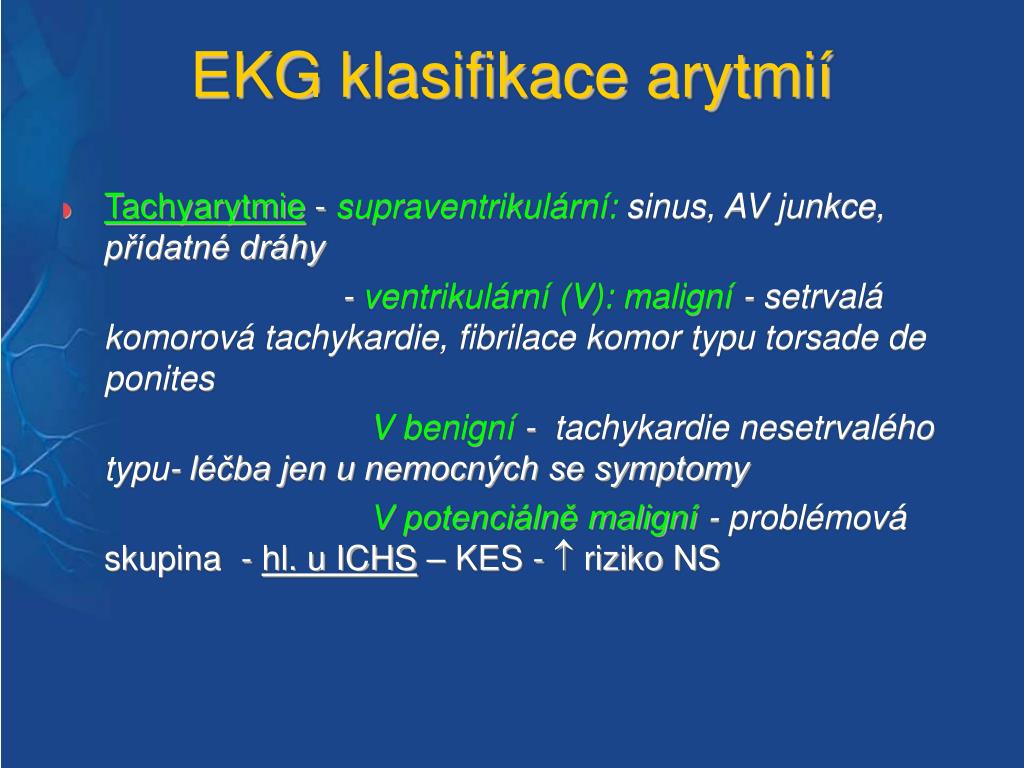 EKG klasifikace arytmií

Tachyarytmie - supraventrikulární: sinus, AV junkce, přídatné dráhy

- ventrikulární (V): maligní - setrvalá komorová tachykardie, fibrilace komor typu torsade de ponites

V benigní - tachykardie nesetrvalého typu- léčba jen u nemocných se symptomy

V potenciálně maligní - problémová skupina - hl. u ICHS – KES - ↑ riziko NS